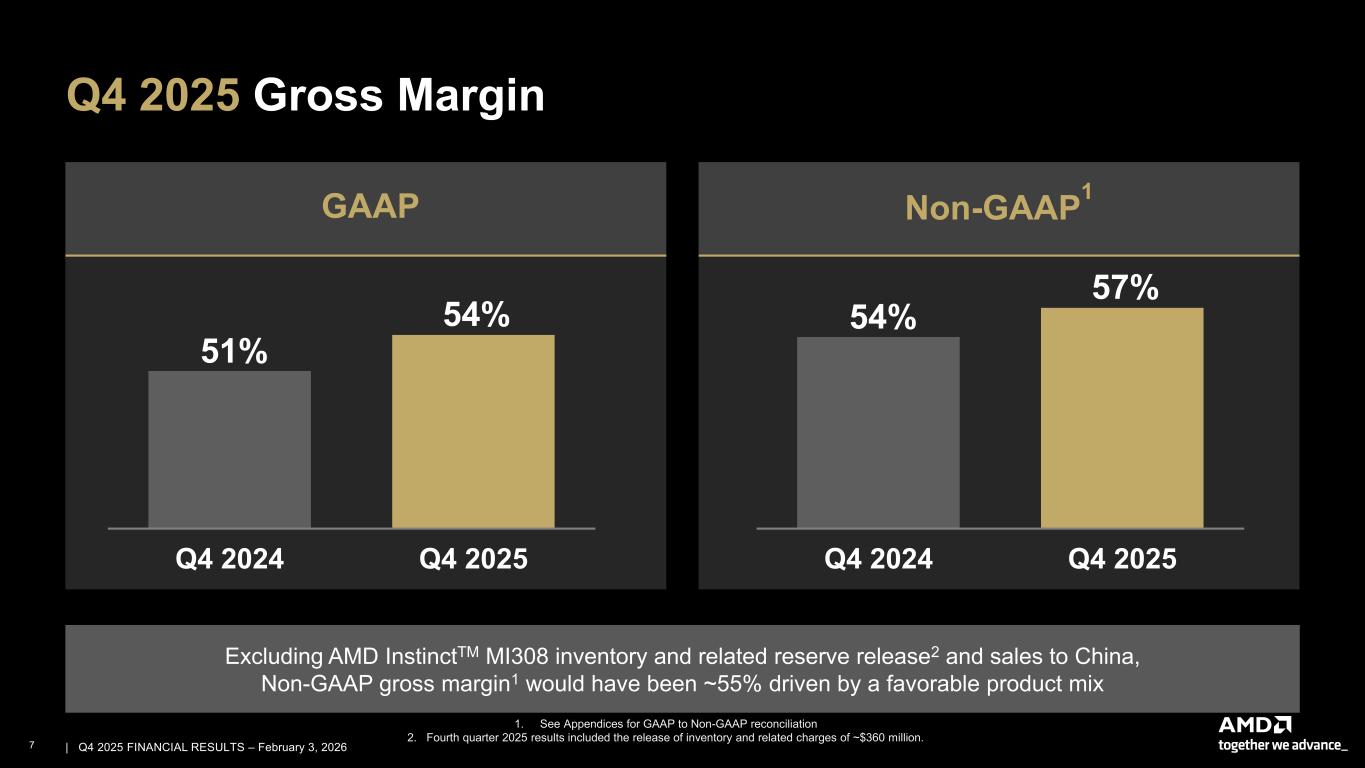 Q4 2025 Gross Margin

GAAP

51%

54%

Q4 2024

Q4 2025

Non-GAAP$^1$

54%

57%

Q4 2024

Q4 2025

Excluding AMD Instinct$^{TM}$ MI308 inventory and related reserve release$^2$ and sales to China, Non-GAAP gross margin$^1$ would have been ~55% driven by a favorable product mix

1. See Appendices for GAAP to Non-GAAP reconciliation
2. Fourth quarter 2025 results included the release of inventory and related charges of ~$360 million.

7 | Q4 2025 FINANCIAL RESULTS – February 3, 2026

AMD
together we advance_